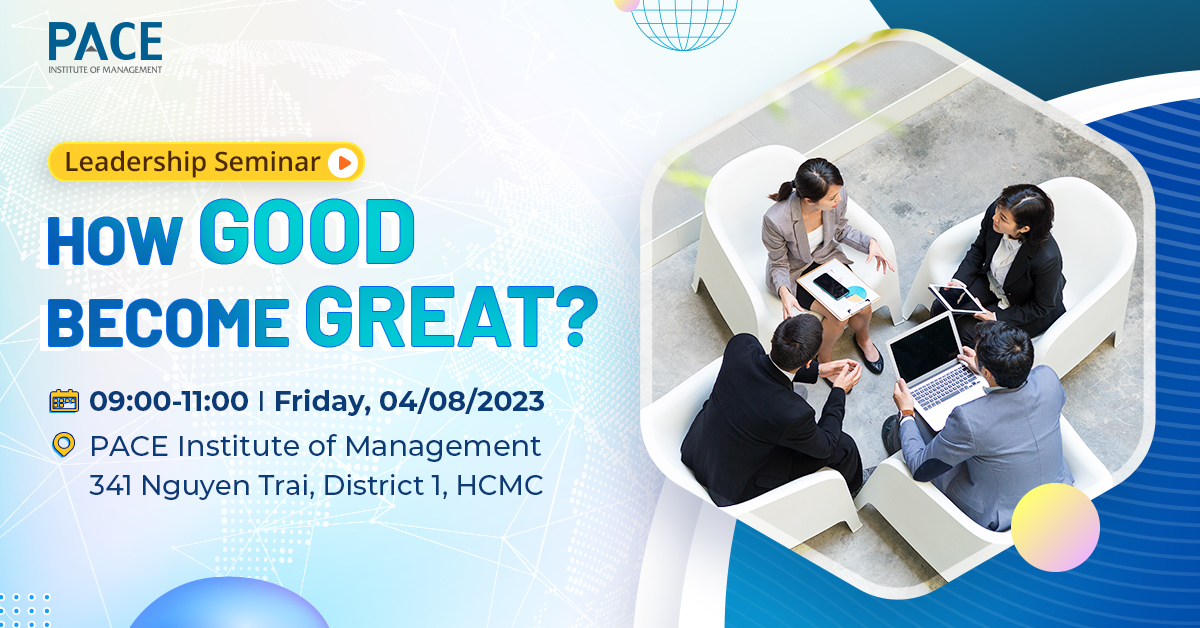 PACE
INSTITUTE OF MANAGEMENT

Leadership Seminar

HOW GOOD BECOME GREAT?

09:00-11:00 | Friday, 04/08/2023

PACE Institute of Management
341 Nguyen Trai, District 1, HCMC